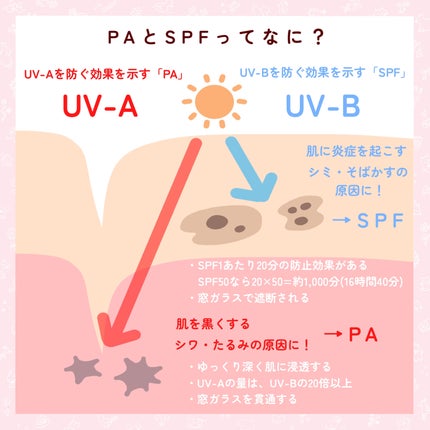 PAとSPFってなに？

UV-Aを防ぐ効果を示す「PA」

UV-A

UV-Bを防ぐ効果を示す「SPF」

UV-B

肌に炎症を起こす
シミ・そばかすの
原因に！

→ SPF

・SPF1あたり20分の防止効果がある
SPF50なら20×50＝約1,000分(16時間40分)
・窓ガラスで遮断される

肌を黒くする
シワ・たるみの原因に！

→ PA

・ゆっくり深く肌に浸透する
・UV-Aの量は、UV-Bの20倍以上
・窓ガラスを貫通する